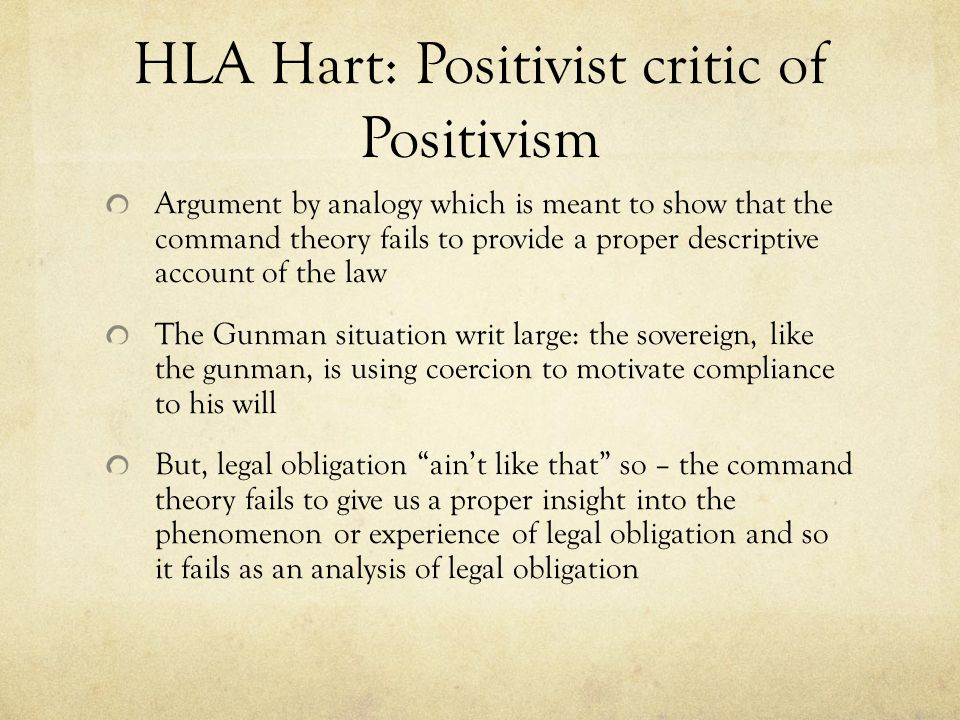 HLA Hart: Positivist critic of Positivism

Argument by analogy which is meant to show that the command theory fails to provide a proper descriptive account of the law

The Gunman situation writ large: the sovereign, like the gunman, is using coercion to motivate compliance to his will

But, legal obligation “ain’t like that” so – the command theory fails to give us a proper insight into the phenomenon or experience of legal obligation and so it fails as an analysis of legal obligation